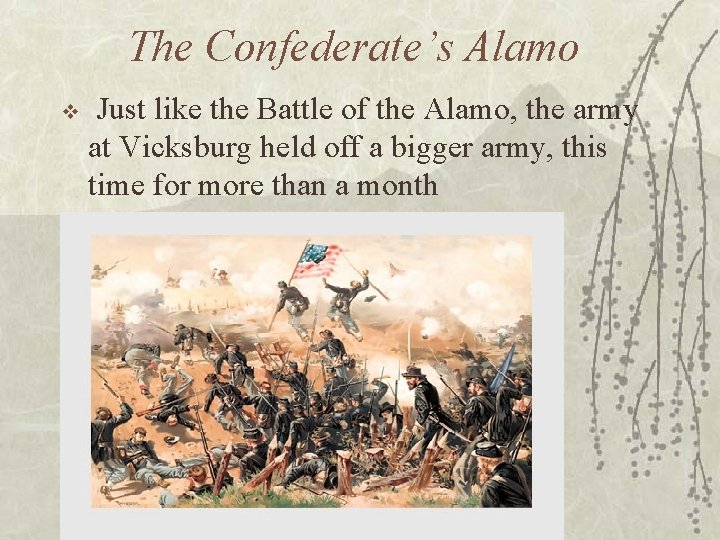 The Confederate's Alamo

❖ Just like the Battle of the Alamo, the army at Vicksburg held off a bigger army, this time for more than a month